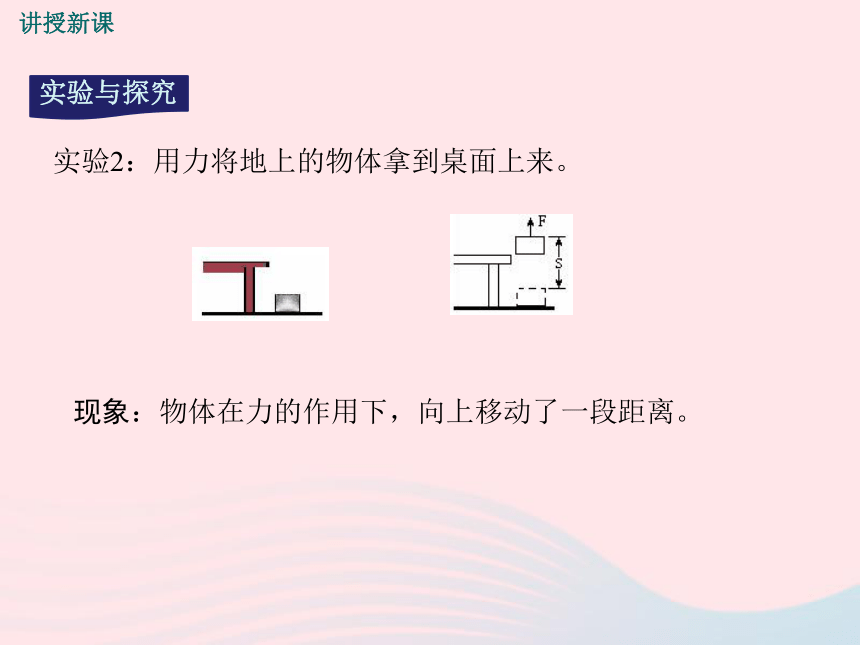 讲授新课

实验与探究

实验2：用力将地上的物体拿到桌面上来。

F

S

现象：物体在力的作用下，向上移动了一段距离。